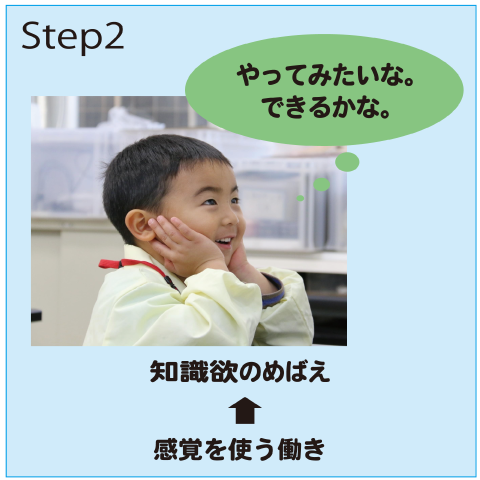 Step2

やってみたいな。
できるかな。

知識欲のめばえ

感覚を使う働き